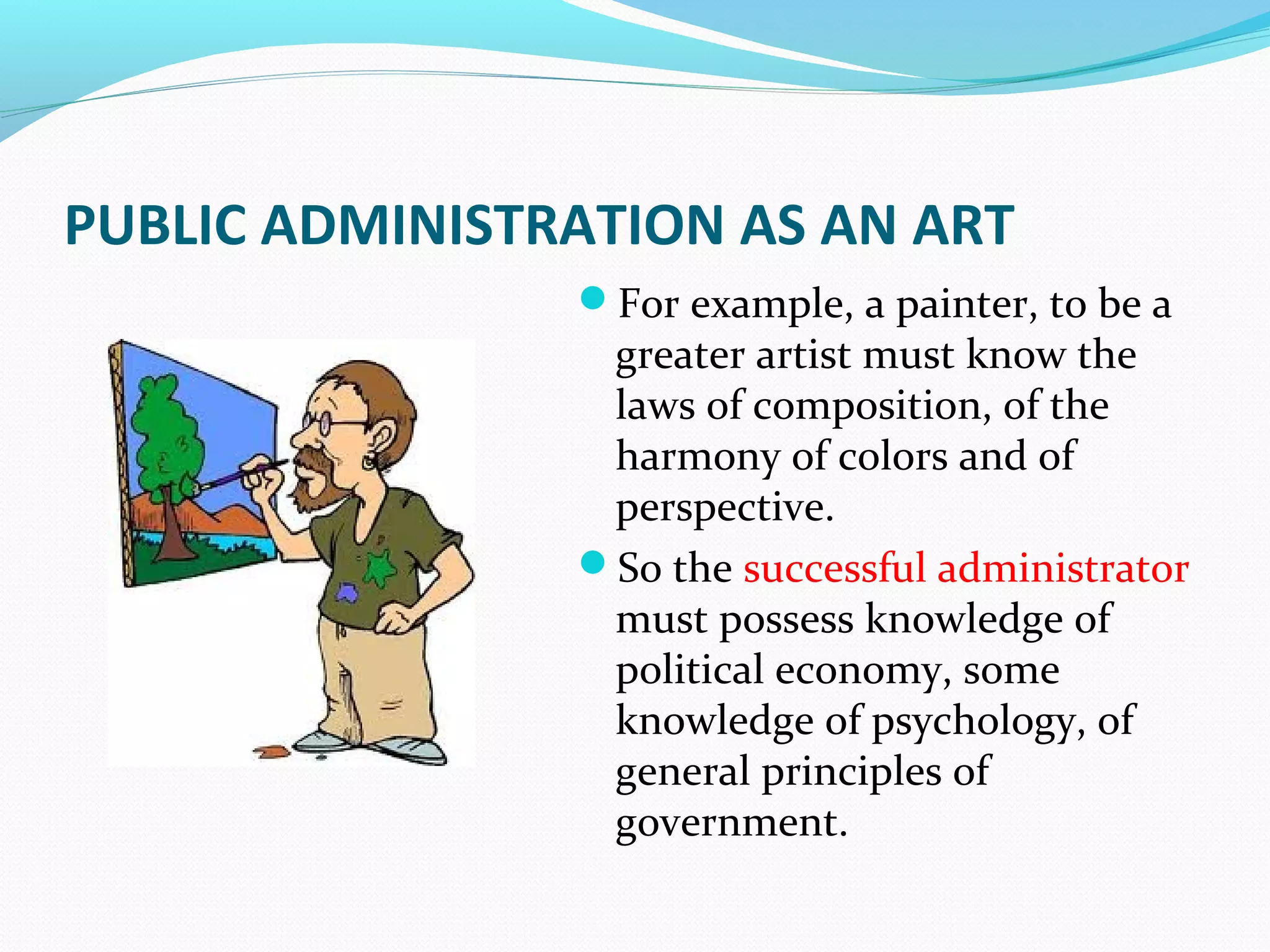 PUBLIC ADMINISTRATION AS AN ART

For example, a painter, to be a greater artist must know the laws of composition, of the harmony of colors and of perspective.

So the successful administrator must possess knowledge of political economy, some knowledge of psychology, of general principles of government.